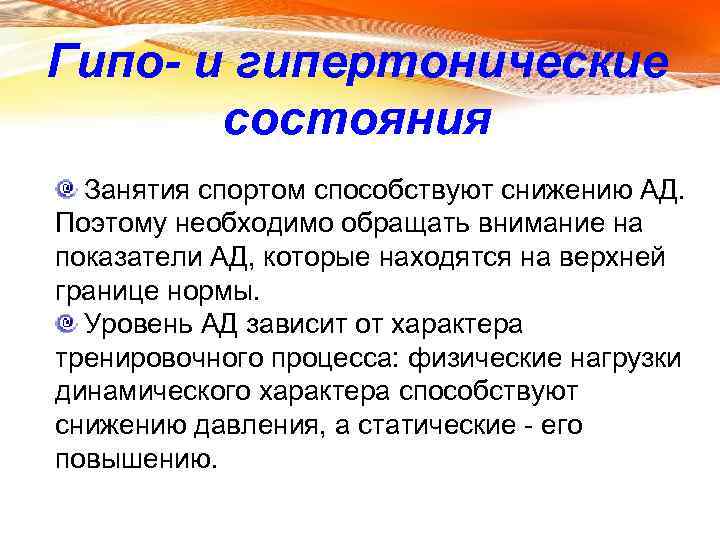 Гипо- и гипертонические состояния

Занятия спортом способствуют снижению АД. Поэтому необходимо обращать внимание на показатели АД, которые находятся на верхней границе нормы.

Уровень АД зависит от характера тренировочного процесса: физические нагрузки динамического характера способствуют снижению давления, а статические - его повышению.